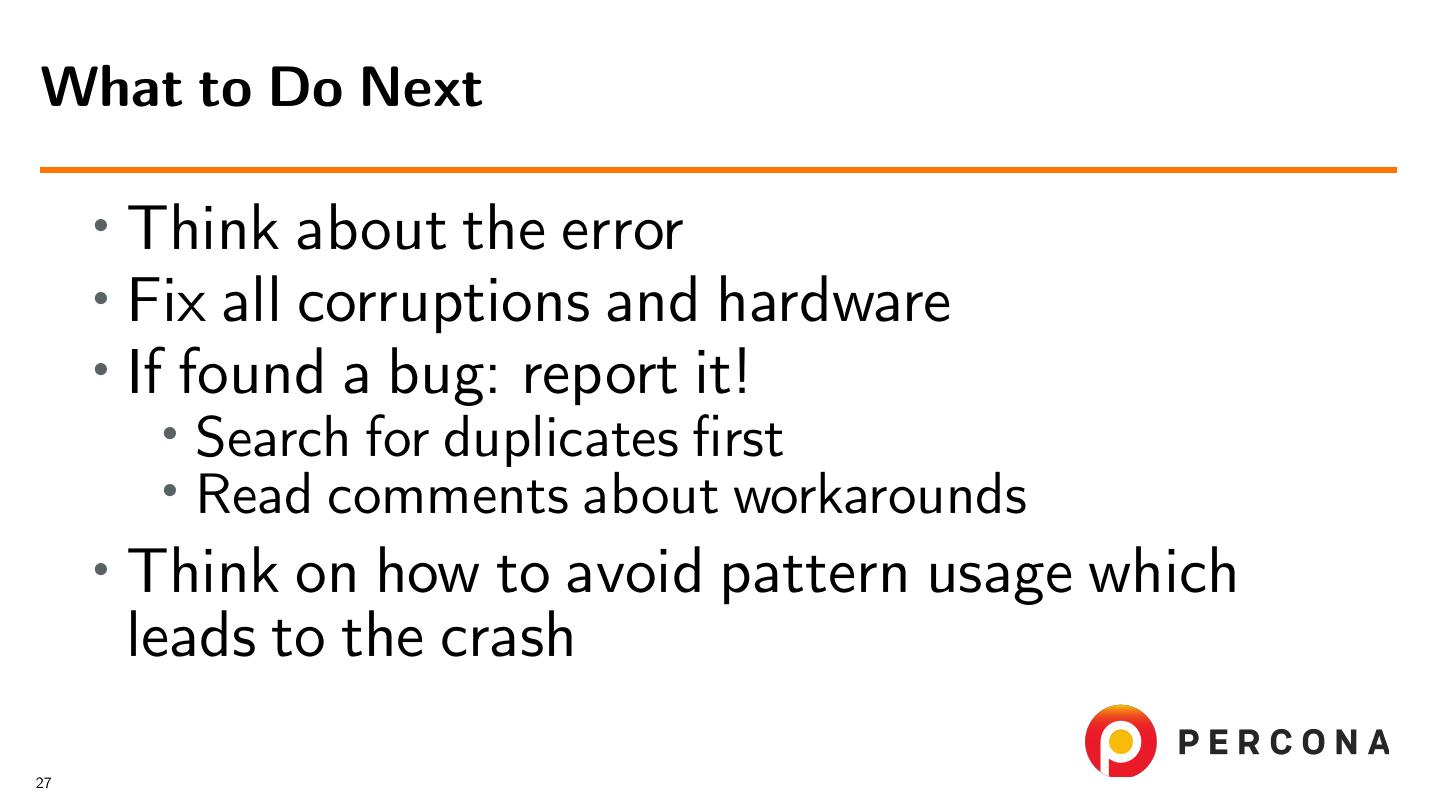 What to Do Next

• Think about the error
• Fix all corruptions and hardware
• If found a bug: report it!
  • Search for duplicates first
  • Read comments about workarounds
• Think on how to avoid pattern usage which leads to the crash

PERCONA

27